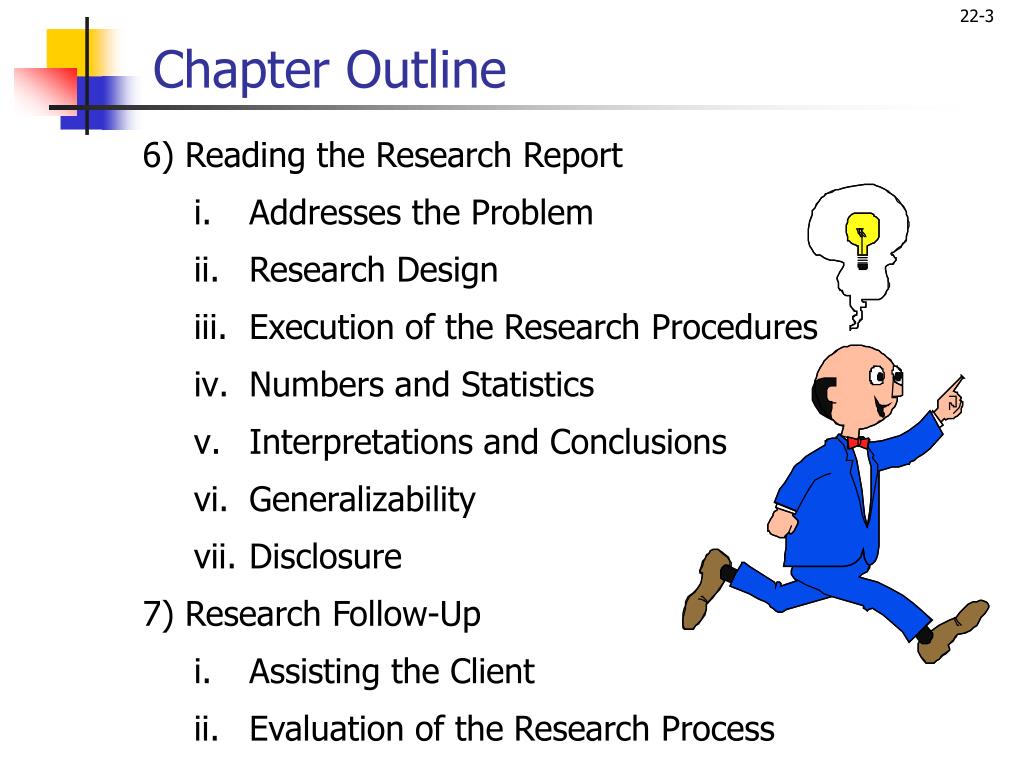 22-3

Chapter Outline

6) Reading the Research Report

i. Addresses the Problem

ii. Research Design

iii. Execution of the Research Procedures

iv. Numbers and Statistics

v. Interpretations and Conclusions

vi. Generalizability

vii. Disclosure

7) Research Follow-Up

i. Assisting the Client

ii. Evaluation of the Research Process